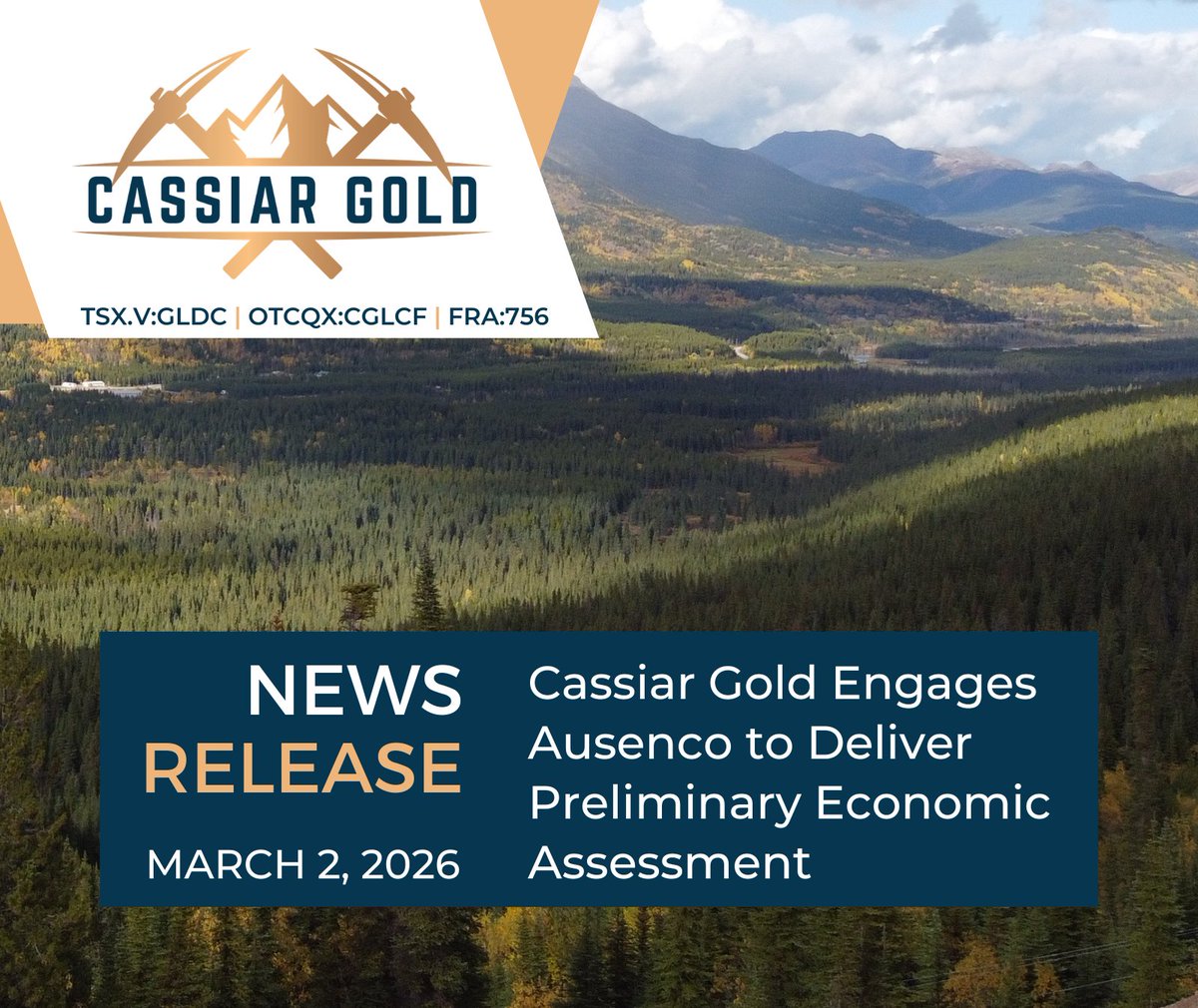 CASSIAR GOLD

TSX.V:GLDC | OTCQX:CGLCF | FRA:756

NEWS RELEASE

MARCH 2, 2026

Cassiar Gold Engages Ausenco to Deliver Preliminary Economic Assessment